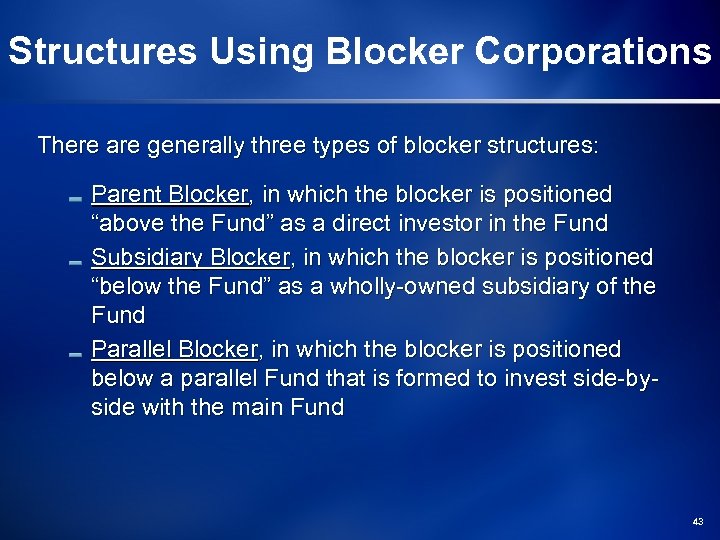 Structures Using Blocker Corporations

There are generally three types of blocker structures:

- Parent Blocker, in which the blocker is positioned “above the Fund” as a direct investor in the Fund
- Subsidiary Blocker, in which the blocker is positioned “below the Fund” as a wholly-owned subsidiary of the Fund
- Parallel Blocker, in which the blocker is positioned below a parallel Fund that is formed to invest side-by-side with the main Fund

43